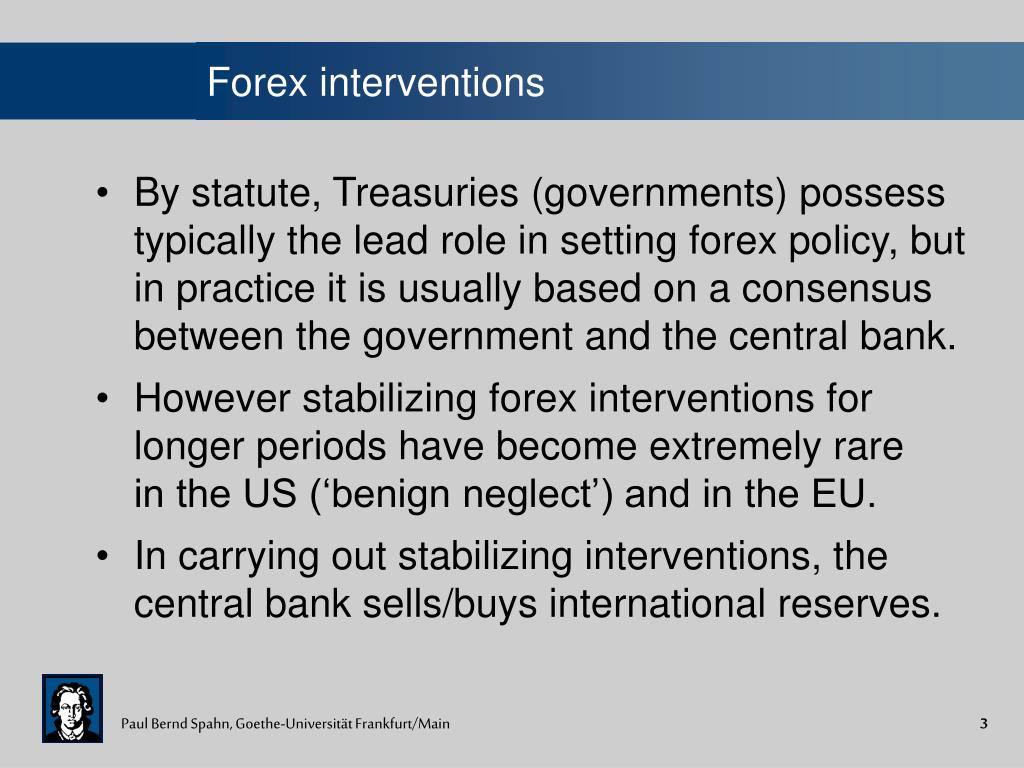 Forex interventions

• By statute, Treasuries (governments) possess typically the lead role in setting forex policy, but in practice it is usually based on a consensus between the government and the central bank.

• However stabilizing forex interventions for longer periods have become extremely rare in the US (‘benign neglect’) and in the EU.

• In carrying out stabilizing interventions, the central bank sells/buys international reserves.

Paul Bernd Spahn, Goethe-Universität Frankfurt/Main

3